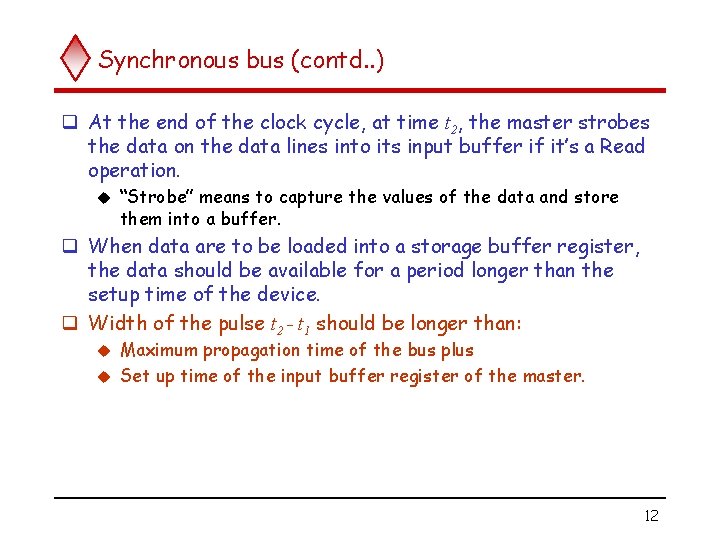 Synchronous bus (contd..)

❑ At the end of the clock cycle, at time $t_2$, the master strobes the data on the data lines into its input buffer if it's a Read operation.

◆ "Strobe" means to capture the values of the data and store them into a buffer.

❑ When data are to be loaded into a storage buffer register, the data should be available for a period longer than the setup time of the device.

❑ Width of the pulse $t_2 - t_1$ should be longer than:

◆ Maximum propagation time of the bus plus

◆ Set up time of the input buffer register of the master.

12